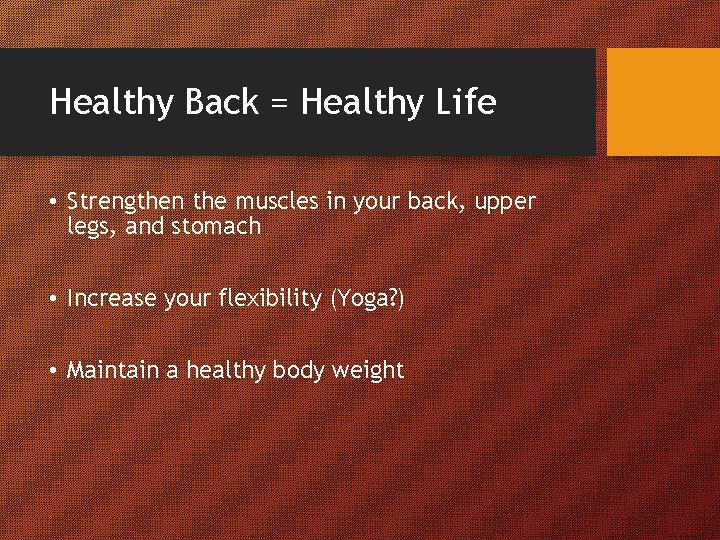 Healthy Back = Healthy Life

• Strengthen the muscles in your back, upper legs, and stomach

• Increase your flexibility (Yoga?)

• Maintain a healthy body weight